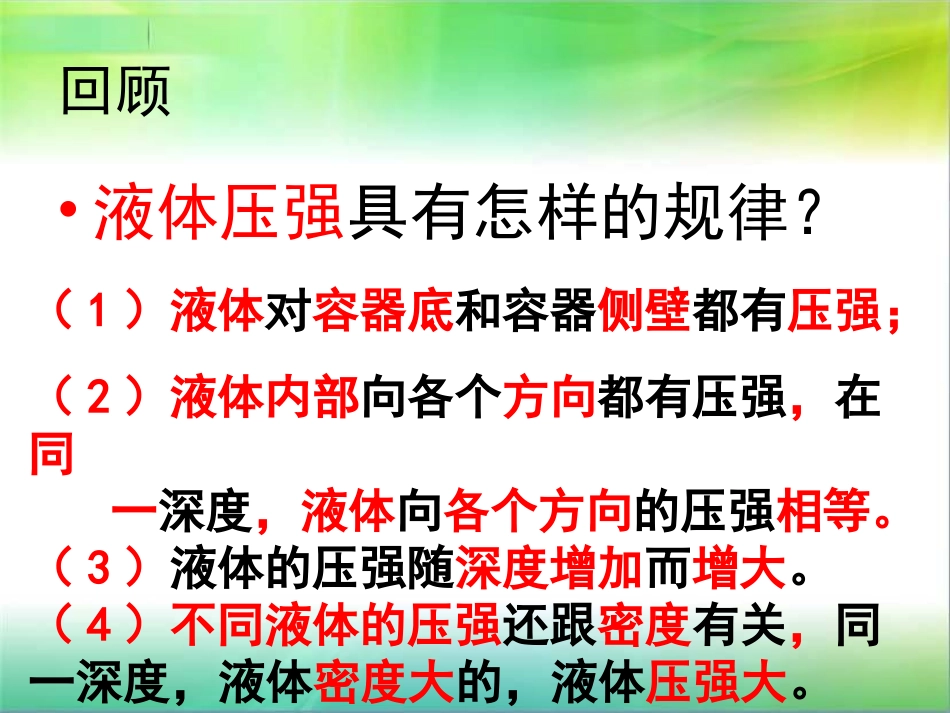 回顾

• 液体压强具有怎样的规律？

（1）液体对容器底和容器侧壁都有压强；

（2）液体内部向各个方向都有压强，在同一深度，液体向各个方向的压强相等。

（3）液体的压强随深度增加而增大。

（4）不同液体的压强还跟密度有关，同一深度，液体密度大的，液体压强大。